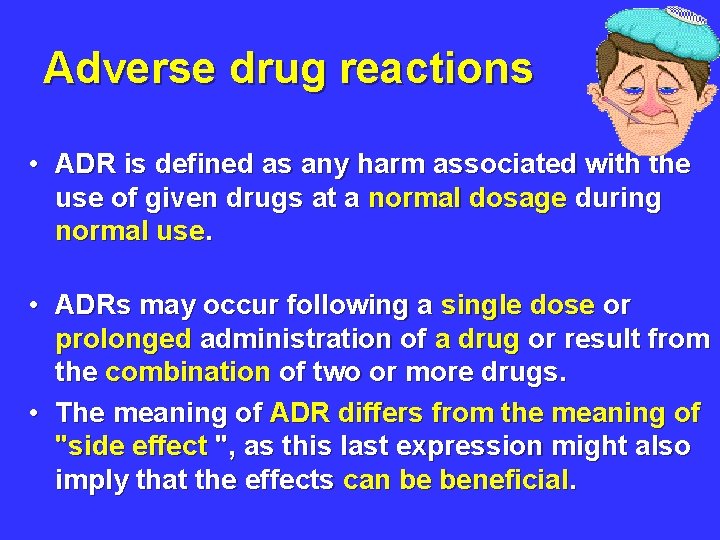 Adverse drug reactions

• ADR is defined as any harm associated with the use of given drugs at a normal dosage during normal use.

• ADRs may occur following a single dose or prolonged administration of a drug or result from the combination of two or more drugs.

• The meaning of ADR differs from the meaning of "side effect ", as this last expression might also imply that the effects can be beneficial.